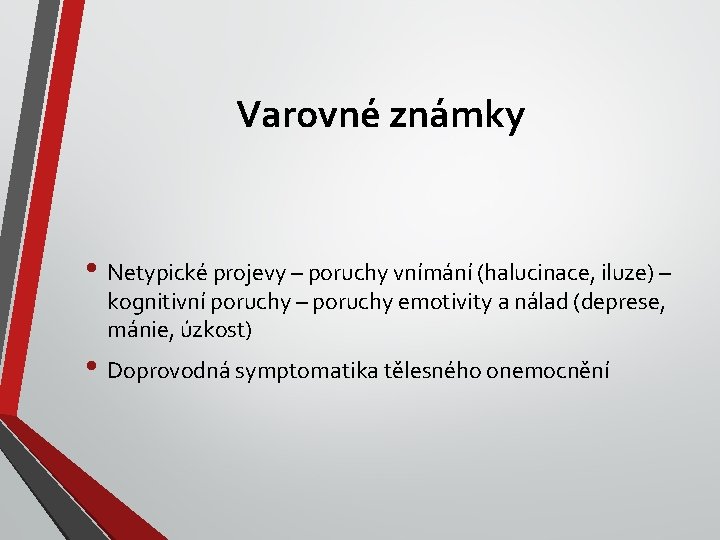 Varovné známky

• Netypické projevy – poruchy vnímání (halucinace, iluze) – kognitivní poruchy – poruchy emotivity a nálad (deprese, mánie, úzkost)

• Doprovodná symptomatika tělesného onemocnění